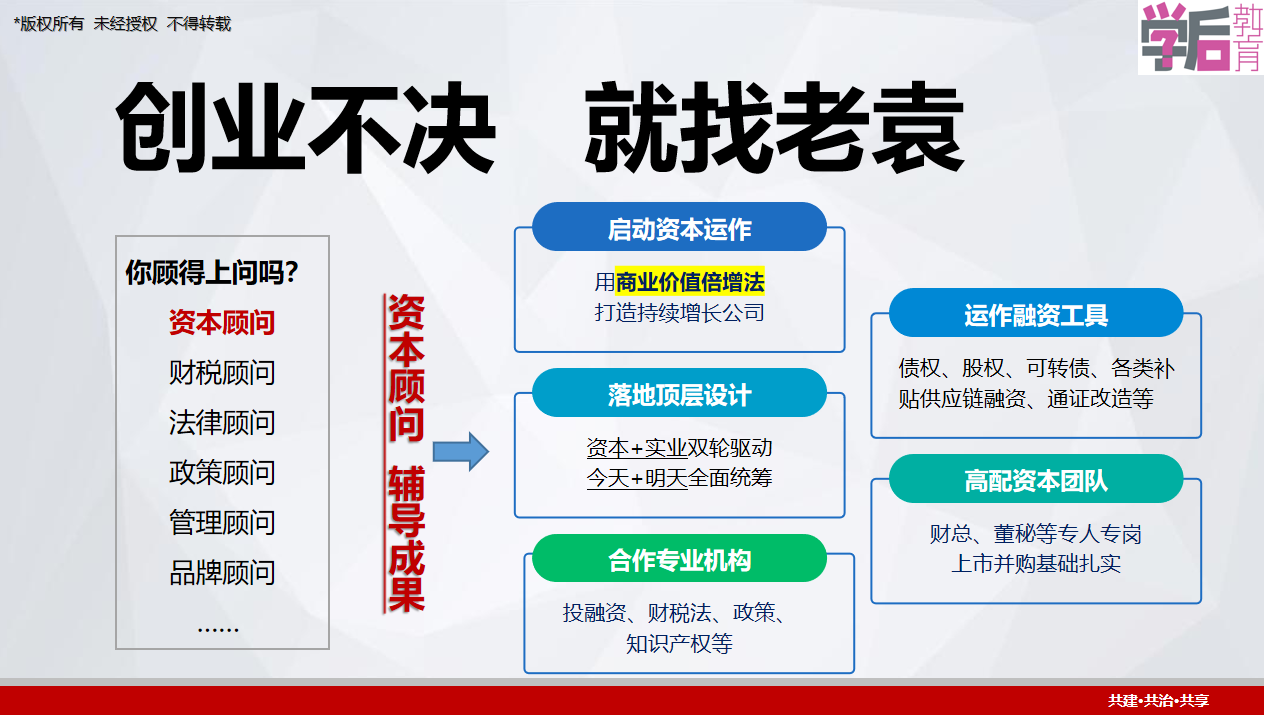 *版权所有 未经授权 不得转载

学后教育

创业不决 就找老袁

你顾得上问吗?

资本顾问

财税顾问

法律顾问

政策顾问

管理顾问

品牌顾问

……

资本顾问 辅导成果

启动资本运作

用商业价值倍增法
打造持续增长公司

落地顶层设计

资本+实业双轮驱动
今天+明天全面统筹

合作专业机构

投融资、财税法、政策、知识产权等

运作融资工具

债权、股权、可转债、各类补贴供应链融资、通证改造等

高配资本团队

财总、董秘等专人专岗
上市并购基础扎实

共建•共治•共享